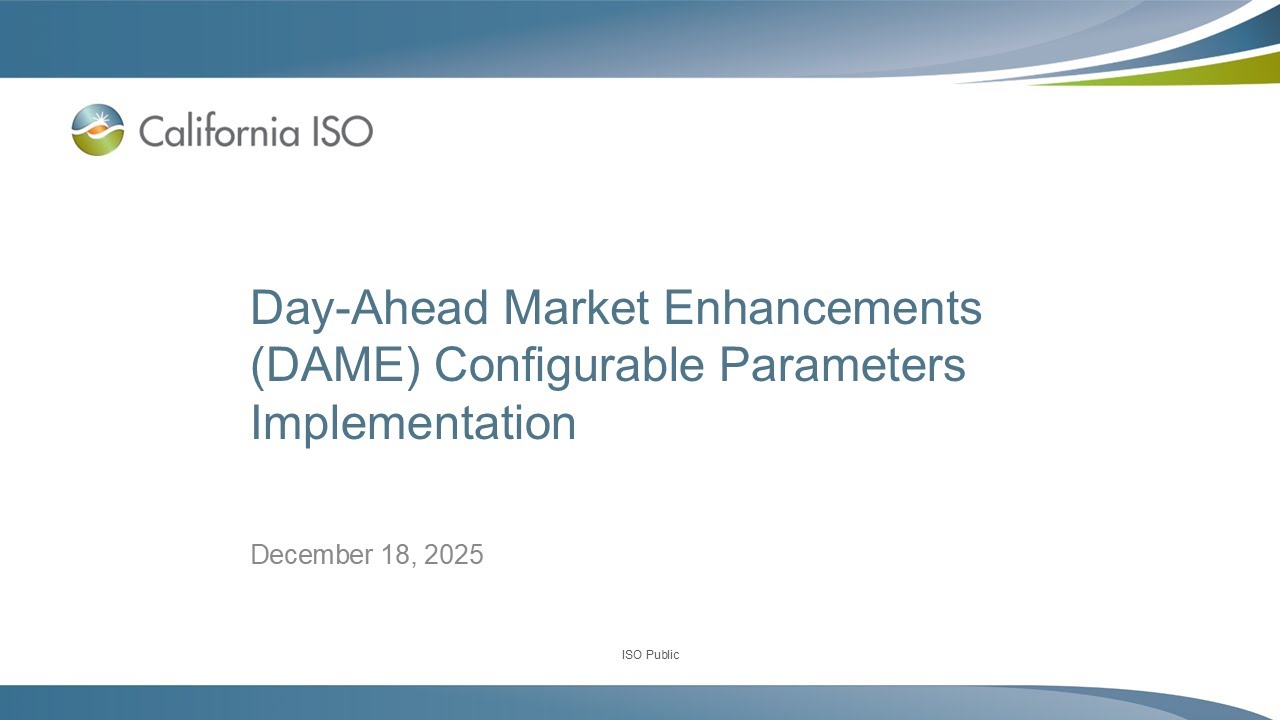 California ISO

Day-Ahead Market Enhancements (DAME) Configurable Parameters Implementation

December 18, 2025

ISO Public